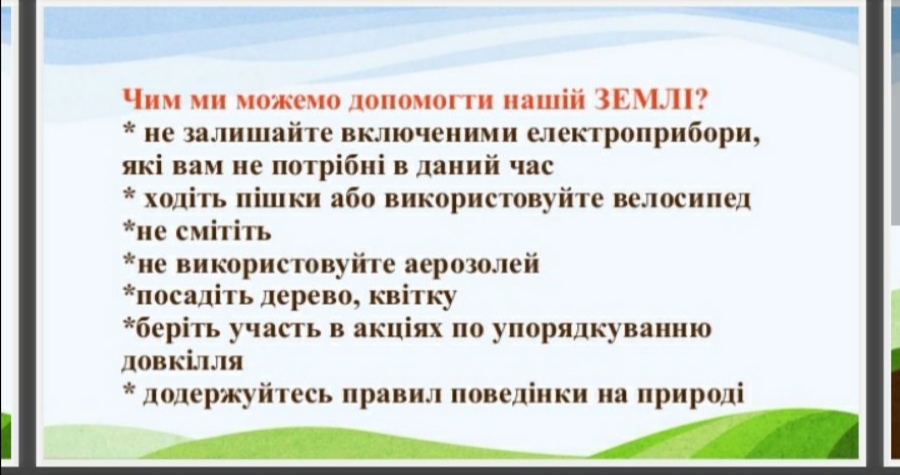 Чим ми можемо допомогти нашій ЗЕМЛІ?
* не залишайте включеними електроприбори, які вам не потрібні в даний час
* ходіть пішки або використовуйте велосипед
*не смітіть
*не використовуйте аерозолей
*посадіть дерево, квітку
*беріть участь в акціях по упорядкуванню довкілля
* додержуйтесь правил поведінки на природі